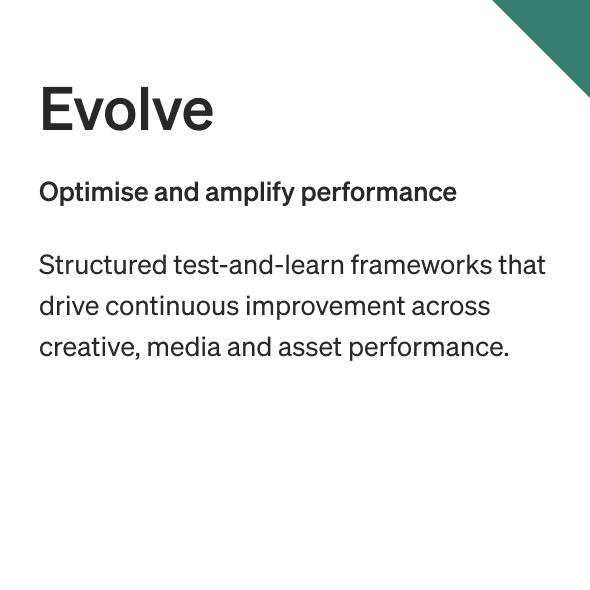 Evolve

Optimise and amplify performance

Structured test-and-learn frameworks that drive continuous improvement across creative, media and asset performance.